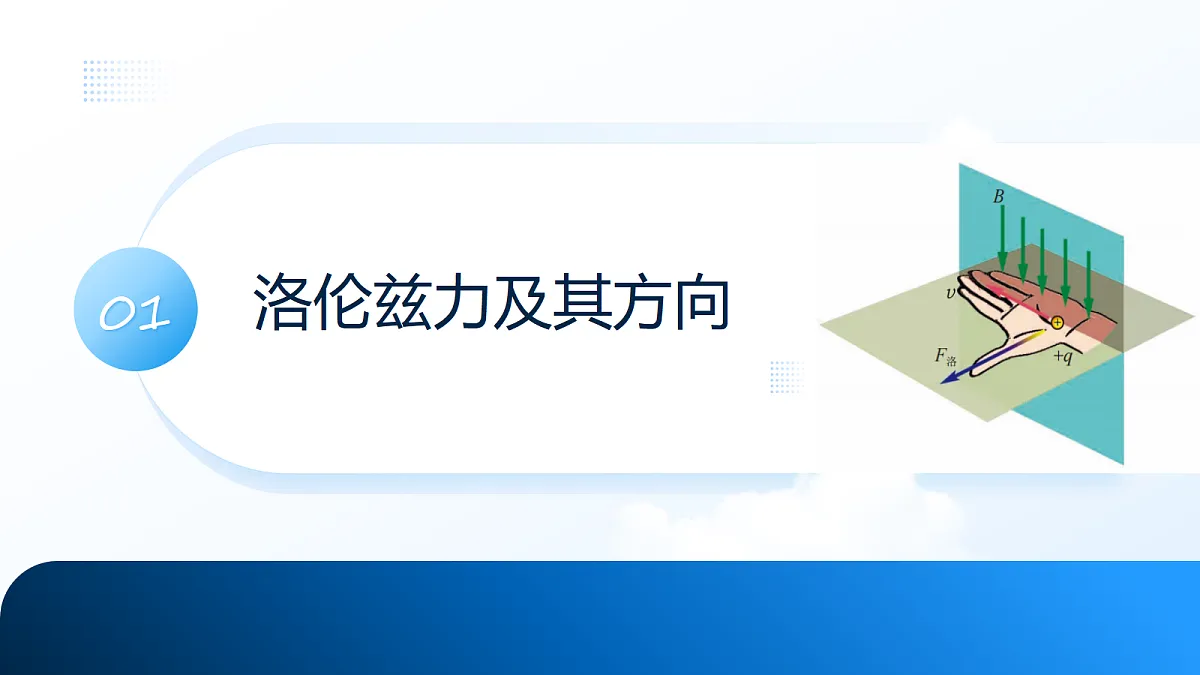 01

洛伦兹力及其方向

$B$

$v$

$F_{洛}$

$+q$